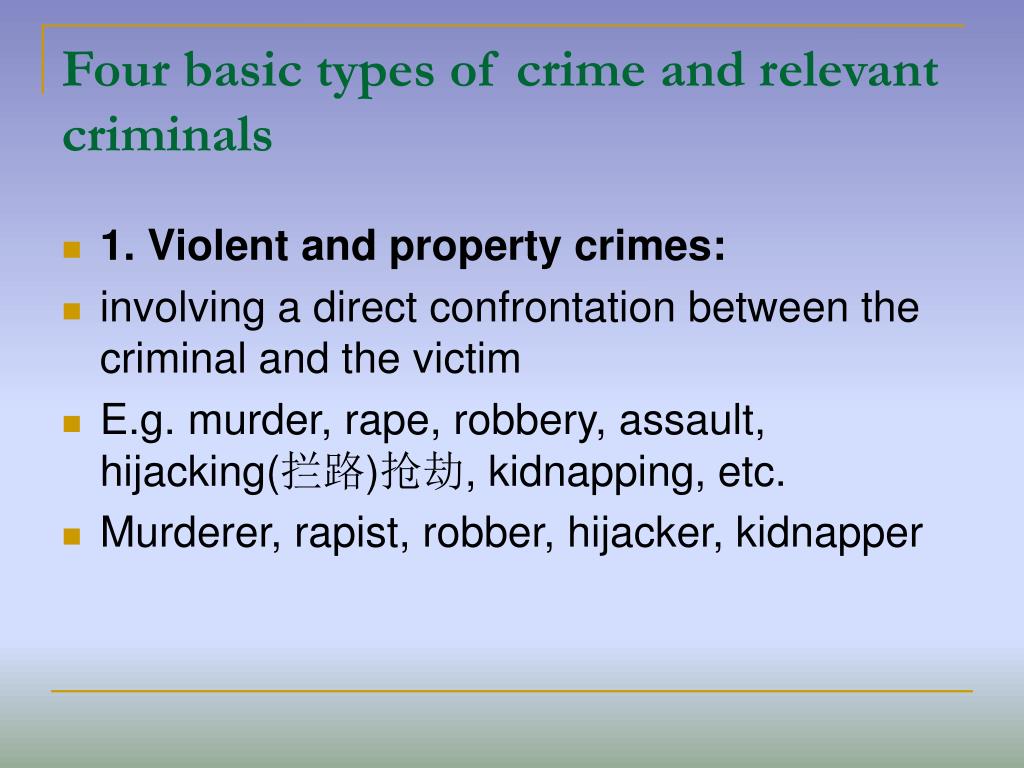 Four basic types of crime and relevant criminals

1. Violent and property crimes:

involving a direct confrontation between the criminal and the victim

E.g. murder, rape, robbery, assault, hijacking(拦路)抢劫, kidnapping, etc.

Murderer, rapist, robber, hijacker, kidnapper